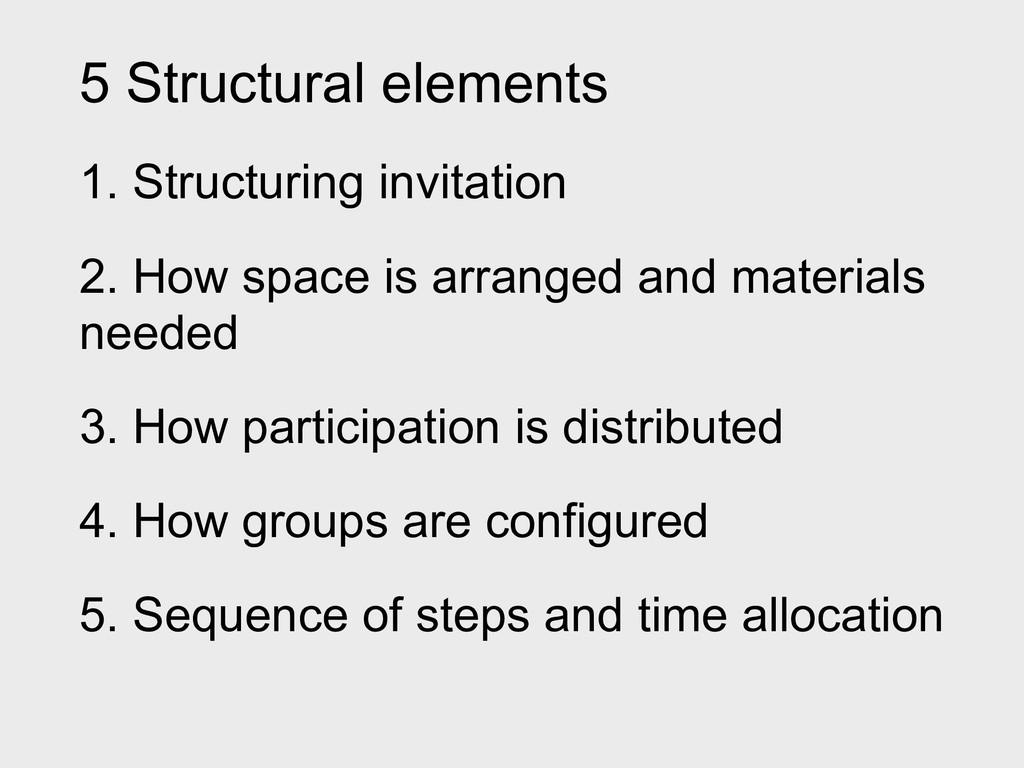 5 Structural elements

1. Structuring invitation

2. How space is arranged and materials needed

3. How participation is distributed

4. How groups are configured

5. Sequence of steps and time allocation